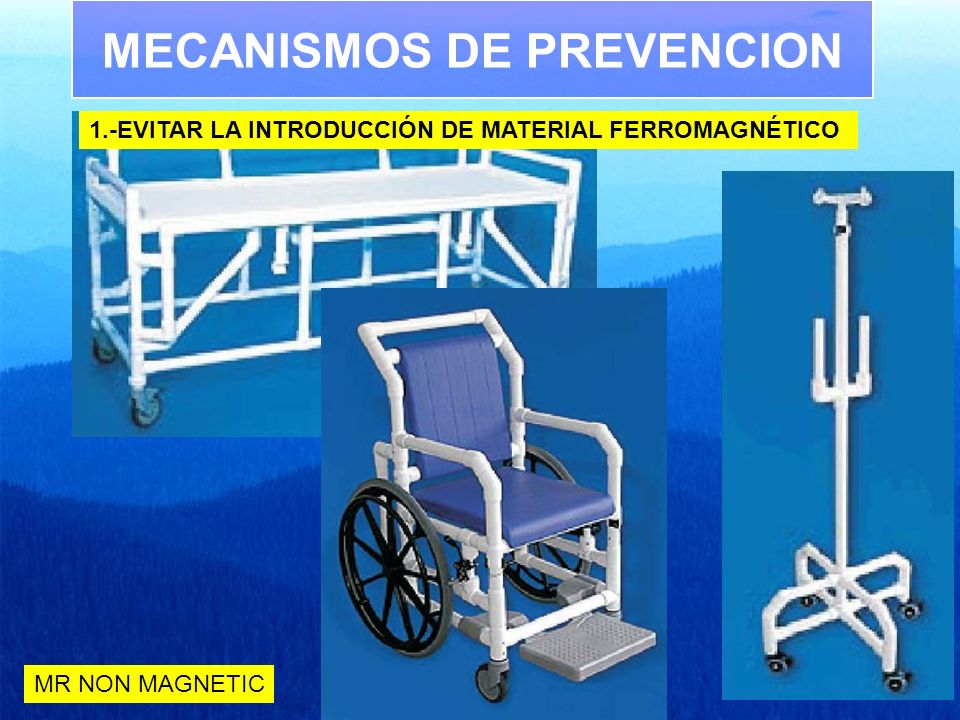 MECANISMOS DE PREVENCION

1.-EVITAR LA INTRODUCCIÓN DE MATERIAL FERROMAGNÉTICO

MR NON MAGNETIC